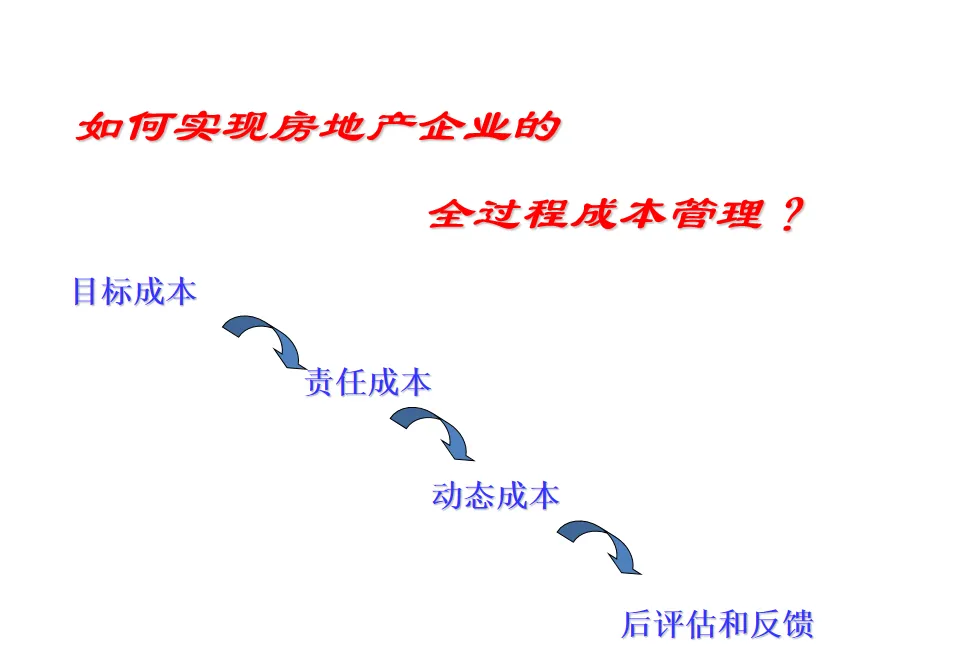 如何实现房地产企业的

全过程成本管理？

目标成本

责任成本

动态成本

后评估和反馈